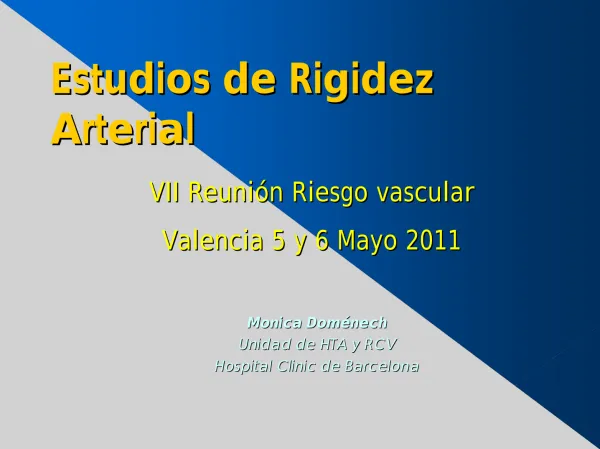 Estudios de Rigidez Arterial

VII Reunión Riesgo vascular

Valencia 5 y 6 Mayo 2011

Monica Doménech
Unidad de HTA y RCV
Hospital Clinic de Barcelona